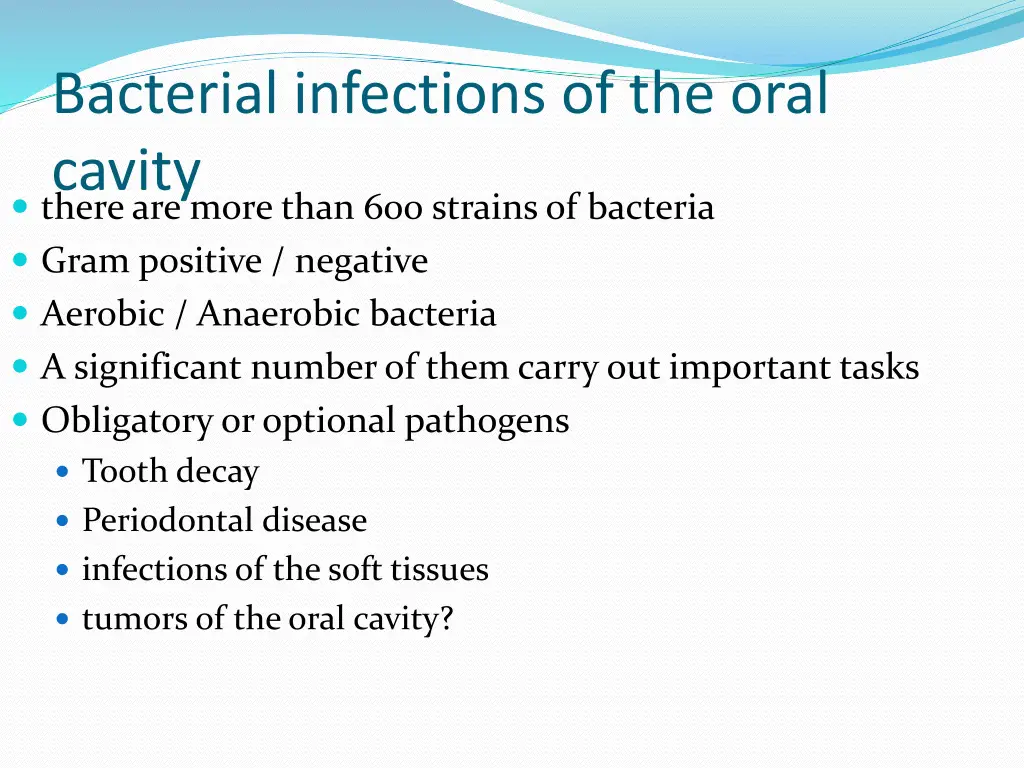 Bacterial infections of the oral cavity

- there are more than 600 strains of bacteria
- Gram positive / negative
- Aerobic / Anaerobic bacteria
- A significant number of them carry out important tasks
- Obligatory or optional pathogens
  - Tooth decay
  - Periodontal disease
  - infections of the soft tissues
  - tumors of the oral cavity?